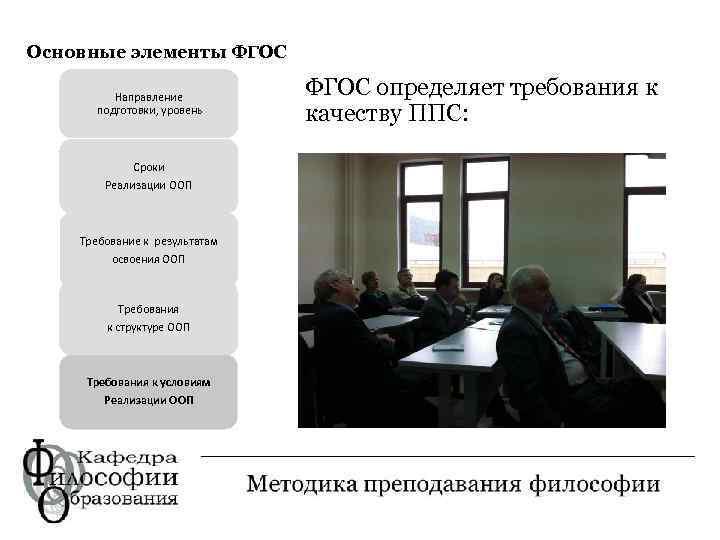 Основные элементы ФГОС

Направление подготовки, уровень

Сроки Реализации ООП

Требование к результатам освоения ООП

Требования к структуре ООП

Требования к условиям Реализации ООП

ФГОС определяет требования к качеству ППС:

Кафедра Философии Образования

Методика преподавания философии